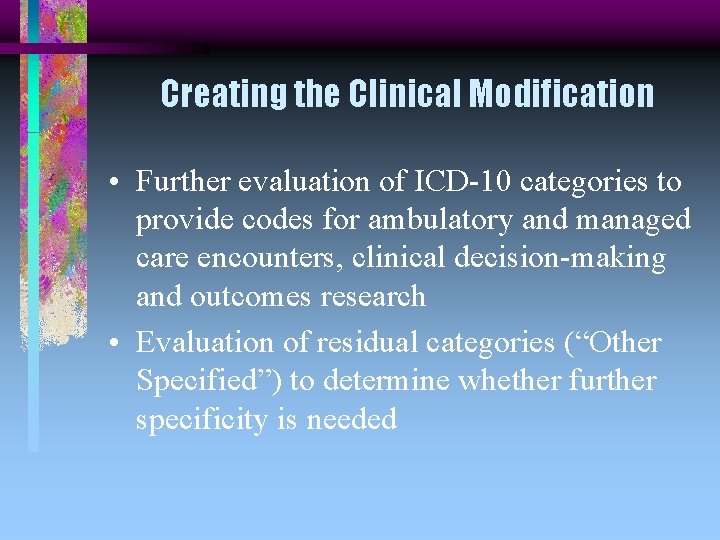 Creating the Clinical Modification

• Further evaluation of ICD-10 categories to provide codes for ambulatory and managed care encounters, clinical decision-making and outcomes research

• Evaluation of residual categories (“Other Specified”) to determine whether further specificity is needed